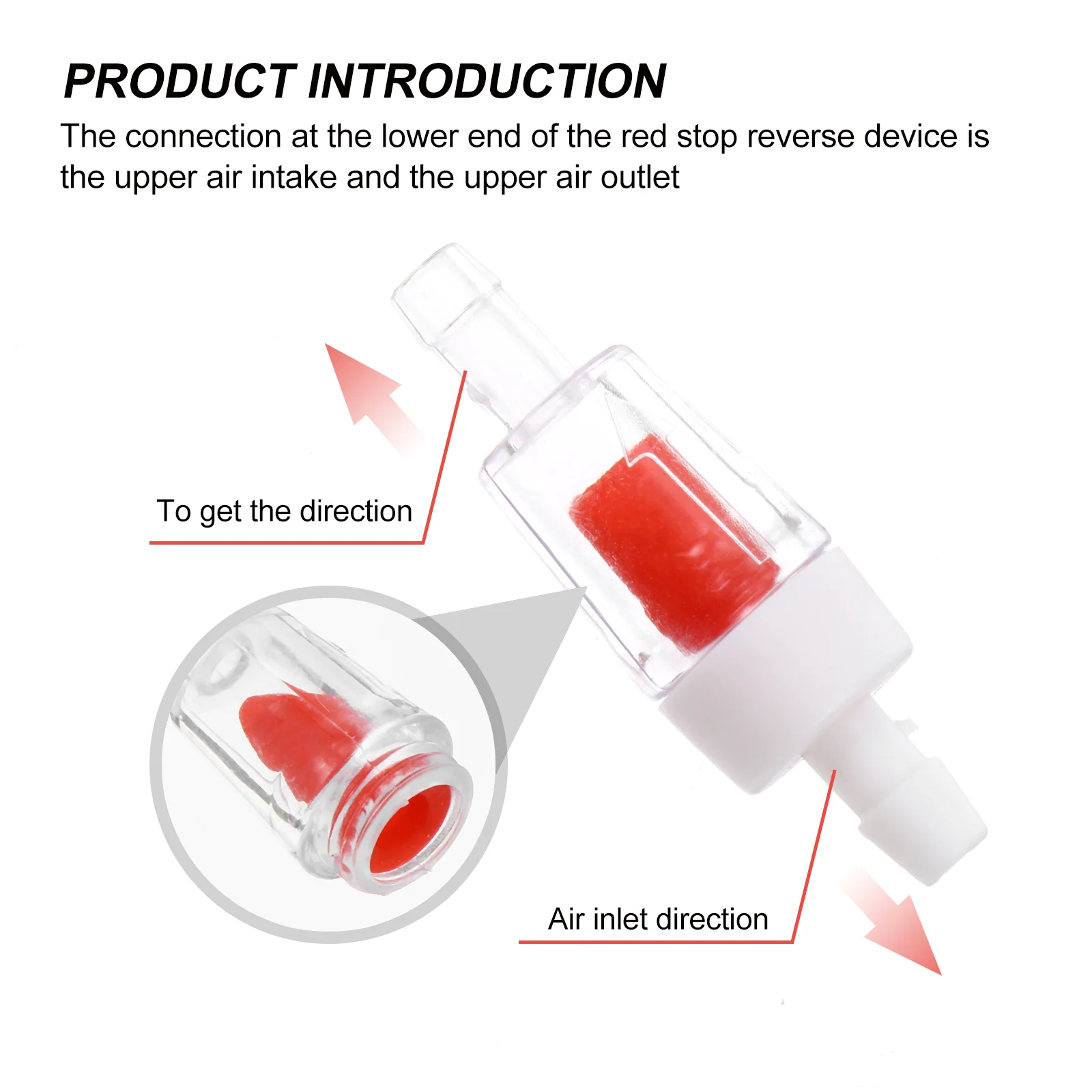 PRODUCT INTRODUCTION

The connection at the lower end of the red stop reverse device is the upper air intake and the upper air outlet

To get the direction

Air inlet direction